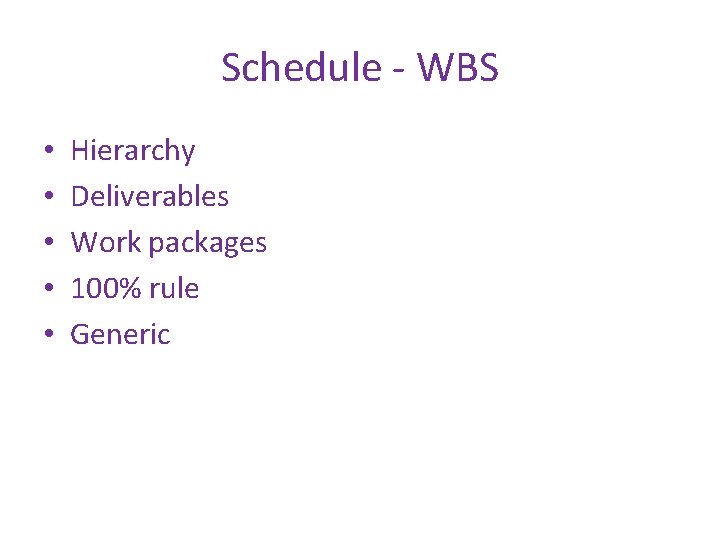 Schedule - WBS

• Hierarchy
• Deliverables
• Work packages
• 100% rule
• Generic